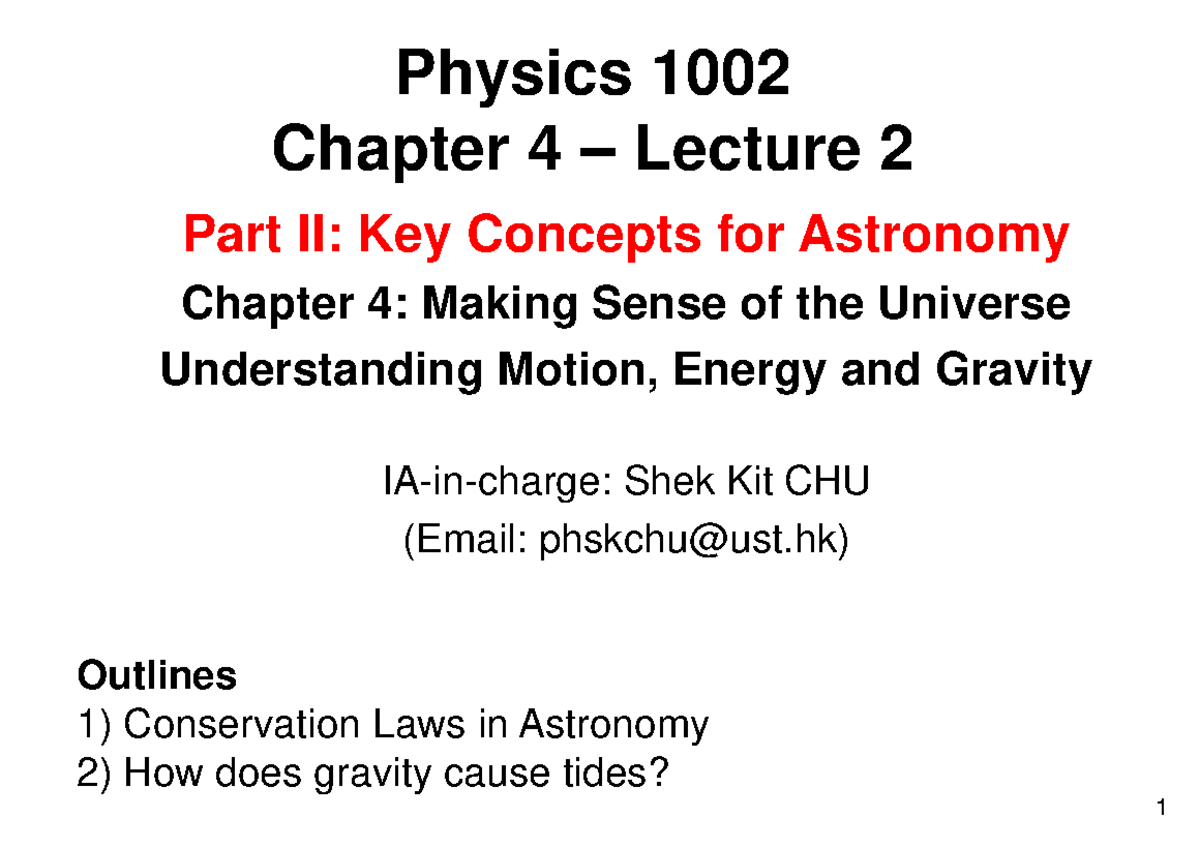 Physics 1002
Chapter 4 – Lecture 2

Part II: Key Concepts for Astronomy

Chapter 4: Making Sense of the Universe

Understanding Motion, Energy and Gravity

IA-in-charge: Shek Kit CHU
(Email: phskchu@ust.hk)

Outlines
1) Conservation Laws in Astronomy
2) How does gravity cause tides?

1